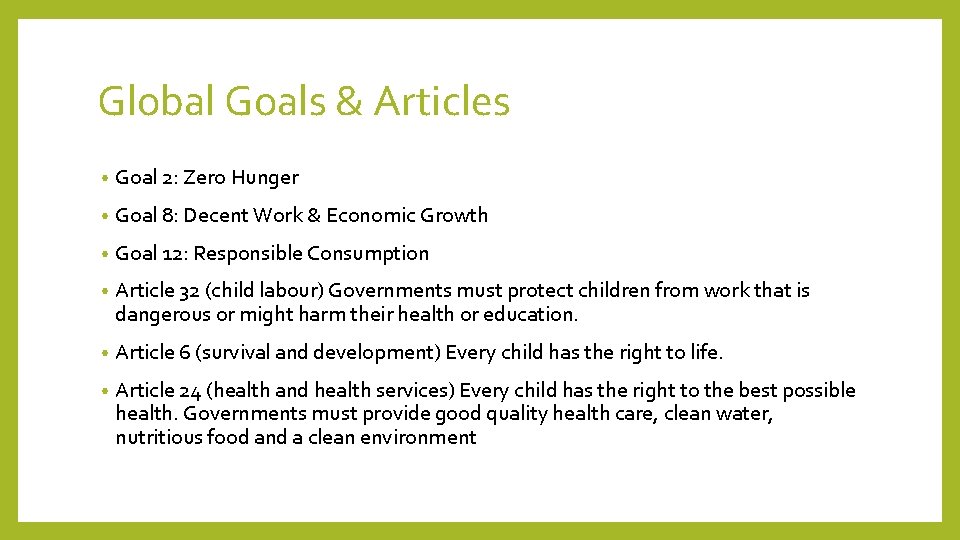 Global Goals & Articles

• Goal 2: Zero Hunger

• Goal 8: Decent Work & Economic Growth

• Goal 12: Responsible Consumption

• Article 32 (child labour) Governments must protect children from work that is dangerous or might harm their health or education.

• Article 6 (survival and development) Every child has the right to life.

• Article 24 (health and health services) Every child has the right to the best possible health. Governments must provide good quality health care, clean water, nutritious food and a clean environment